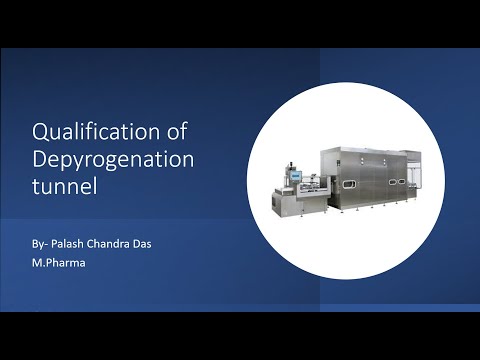 Qualification of Depyrogenation tunnel

By- Palash Chandra Das
M.Pharma